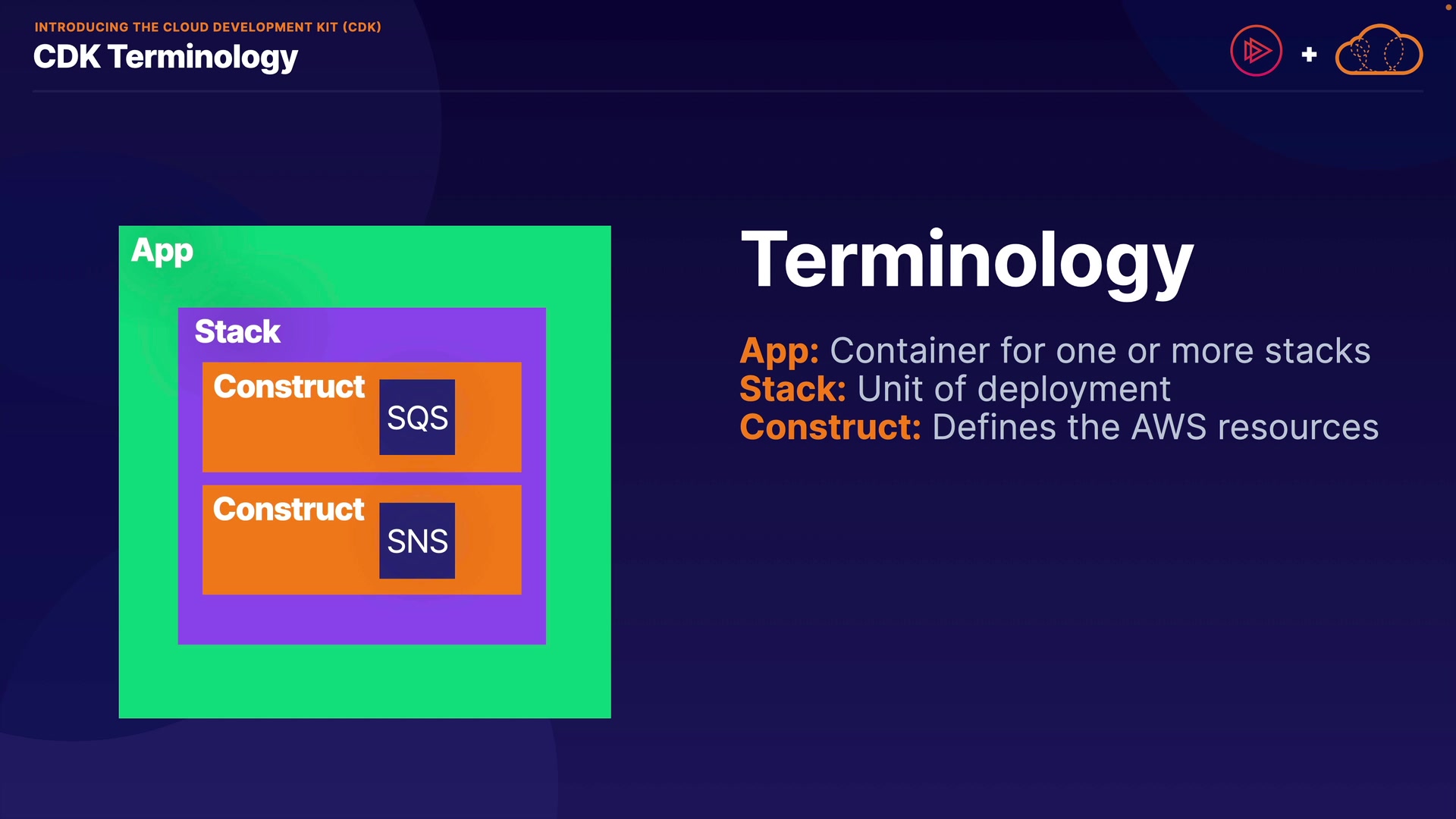 INTRODUCING THE CLOUD DEVELOPMENT KIT (CDK)
CDK Terminology

+

App
Stack
Construct
SQS
Construct
SNS

Terminology

App: Container for one or more stacks
Stack: Unit of deployment
Construct: Defines the AWS resources